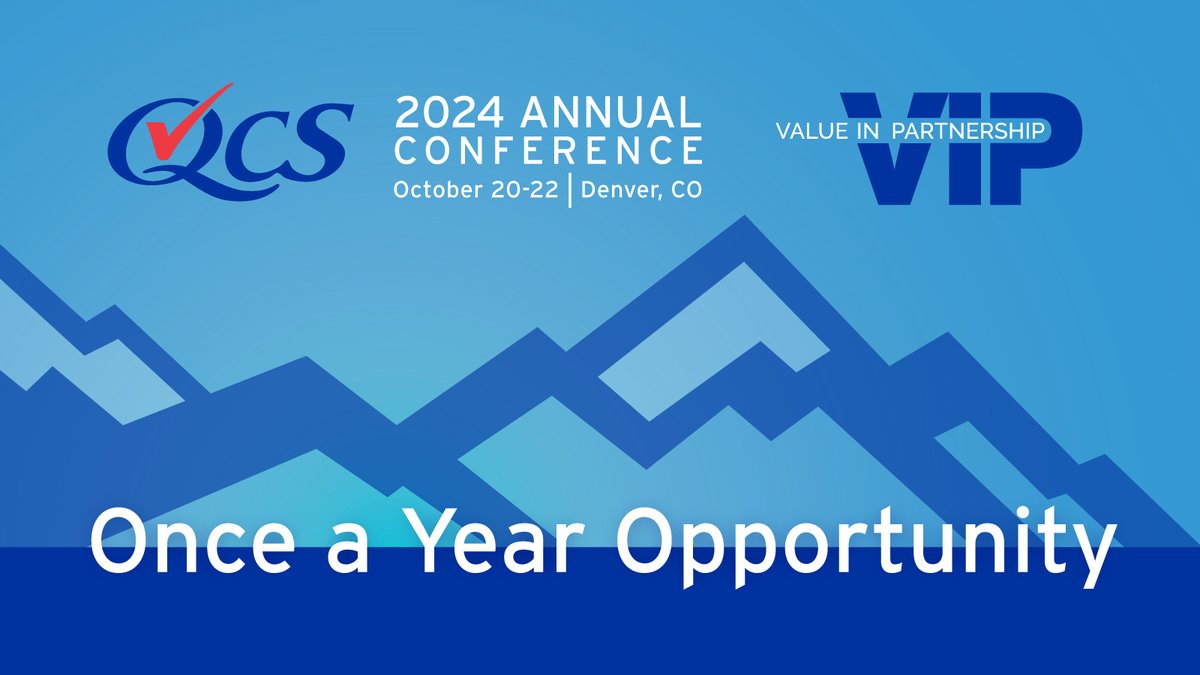 QCS

2024 ANNUAL CONFERENCE
October 20-22 | Denver, CO

VALUE IN PARTNERSHIP
VIP

Once a Year Opportunity